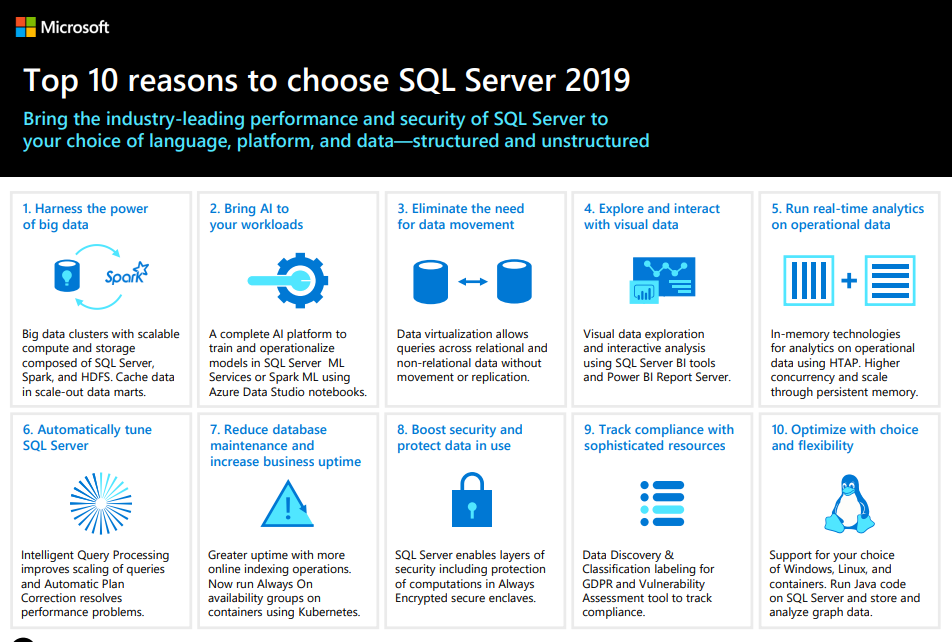 Microsoft

Top 10 reasons to choose SQL Server 2019

Bring the industry-leading performance and security of SQL Server to your choice of language, platform, and data—structured and unstructured

1. Harness the power of big data

Spark

Big data clusters with scalable compute and storage composed of SQL Server, Spark, and HDFS. Cache data in scale-out data marts.

2. Bring AI to your workloads

A complete AI platform to train and operationalize models in SQL Server ML Services or Spark ML using Azure Data Studio notebooks.

3. Eliminate the need for data movement

Data virtualization allows queries across relational and non-relational data without movement or replication.

4. Explore and interact with visual data

Visual data exploration and interactive analysis using SQL Server BI tools and Power BI Report Server.

5. Run real-time analytics on operational data

In-memory technologies for analytics on operational data using HTAP. Higher concurrency and scale through persistent memory.

6. Automatically tune SQL Server

Intelligent Query Processing improves scaling of queries and Automatic Plan Correction resolves performance problems.

7. Reduce database maintenance and increase business uptime

Greater uptime with more online indexing operations. Now run Always On availability groups on containers using Kubernetes.

8. Boost security and protect data in use

SQL Server enables layers of security including protection of computations in Always Encrypted secure enclaves.

9. Track compliance with sophisticated resources

Data Discovery & Classification labeling for GDPR and Vulnerability Assessment tool to track compliance.

10. Optimize with choice and flexibility

Support for your choice of Windows, Linux, and containers. Run Java code on SQL Server and store and analyze graph data.